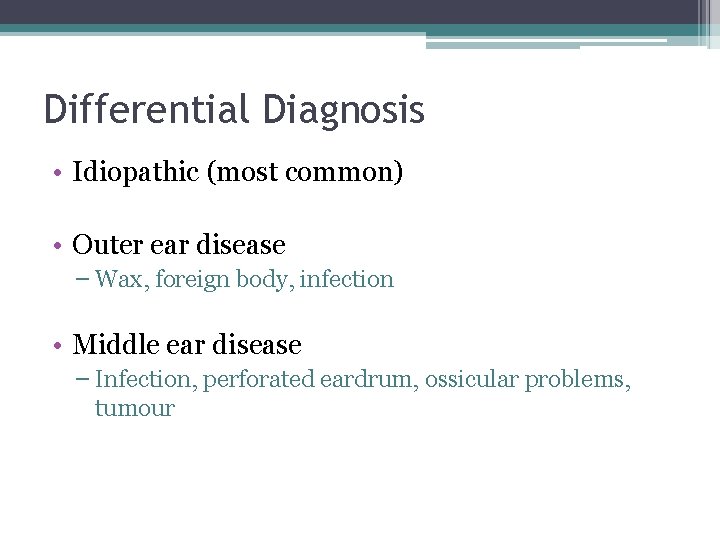 Differential Diagnosis

• Idiopathic (most common)

• Outer ear disease
– Wax, foreign body, infection

• Middle ear disease
– Infection, perforated eardrum, ossicular problems, tumour